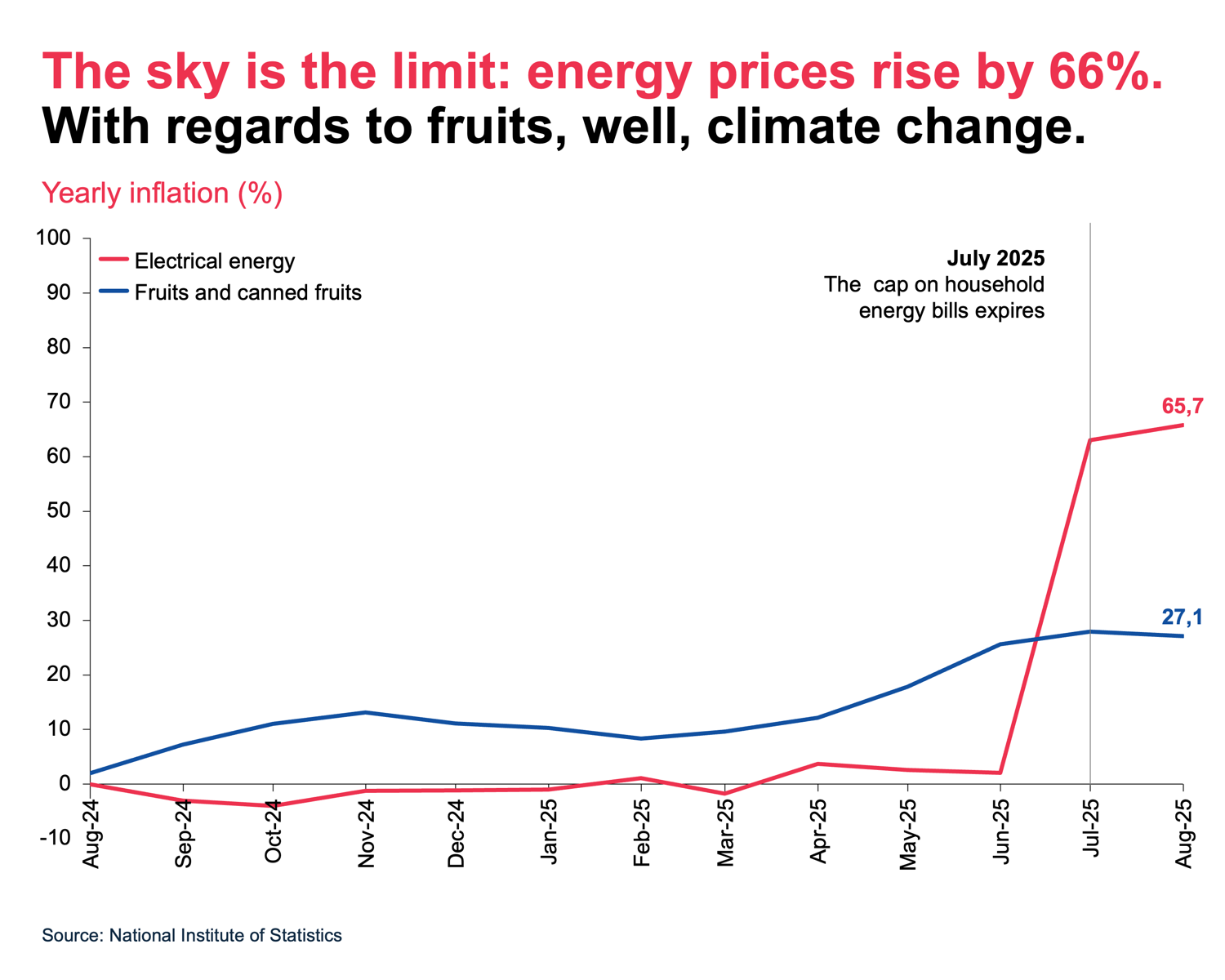 The sky is the limit: energy prices rise by 66%.
With regards to fruits, well, climate change.

Yearly inflation (%)

100
90
80
70
60
50
40
30
20
10
0
-10

Electrical energy
Fruits and canned fruits

July 2025
The cap on household energy bills expires

65,7
27,1

Aug-24
Sep-24
Oct-24
Nov-24
Dec-24
Jan-25
Feb-25
Mar-25
Apr-25
May-25
Jun-25
Jul-25
Aug-25

Source: National Institute of Statistics